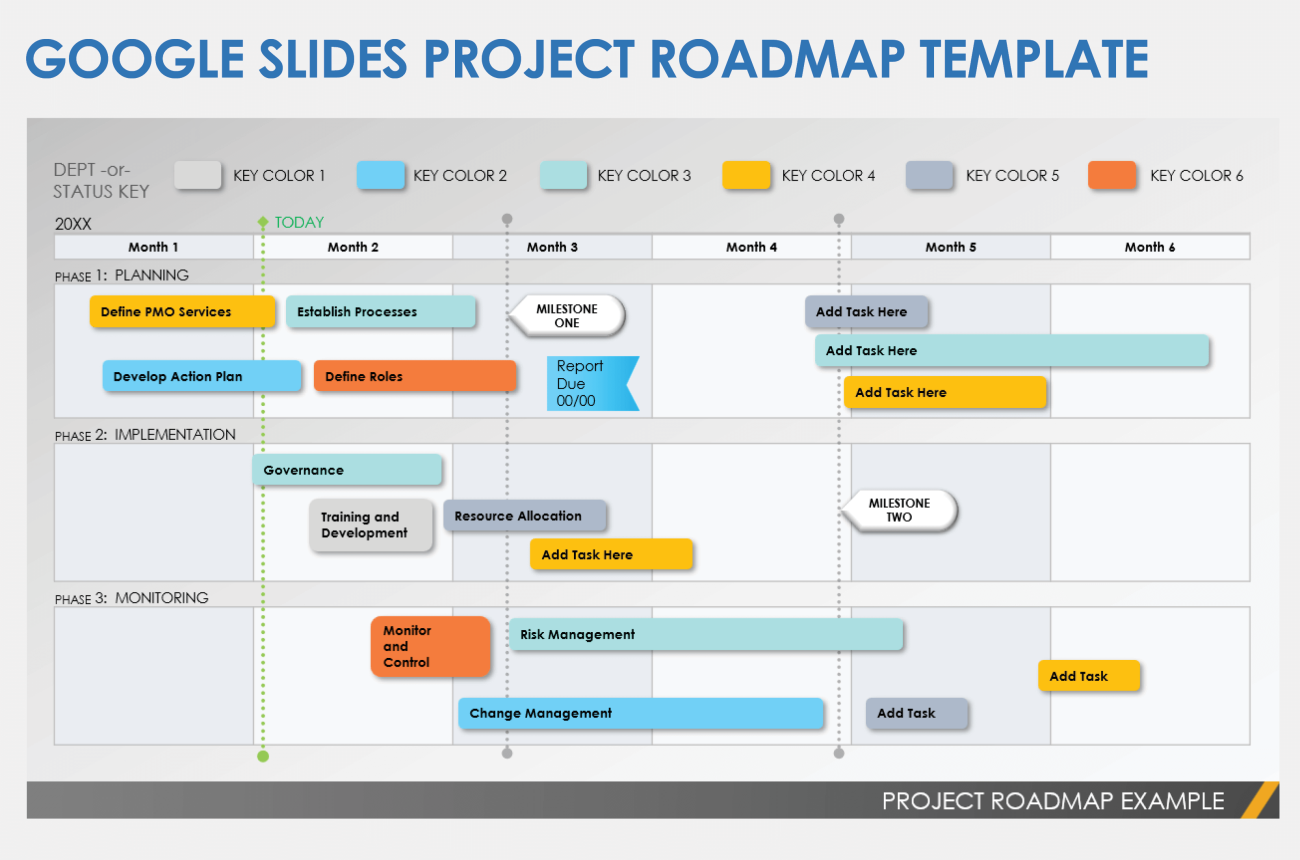 GOOGLE SLIDES PROJECT ROADMAP TEMPLATE

DEPT -or- STATUS KEY
KEY COLOR 1
KEY COLOR 2
KEY COLOR 3
KEY COLOR 4
KEY COLOR 5
KEY COLOR 6

20XX
TODAY

| Month 1 | Month 2 | Month 3 | Month 4 | Month 5 | Month 6 |
|---|---|---|---|---|---|

PHASE 1: PLANNING
Define PMO Services
Establish Processes
MILESTONE ONE
Add Task Here
Add Task Here
Develop Action Plan
Define Roles
Report Due 00/00
Add Task Here

PHASE 2: IMPLEMENTATION
Governance
Training and Development
Resource Allocation
MILESTONE TWO
Add Task Here

PHASE 3: MONITORING
Monitor and Control
Risk Management
Add Task
Change Management
Add Task

PROJECT ROADMAP EXAMPLE